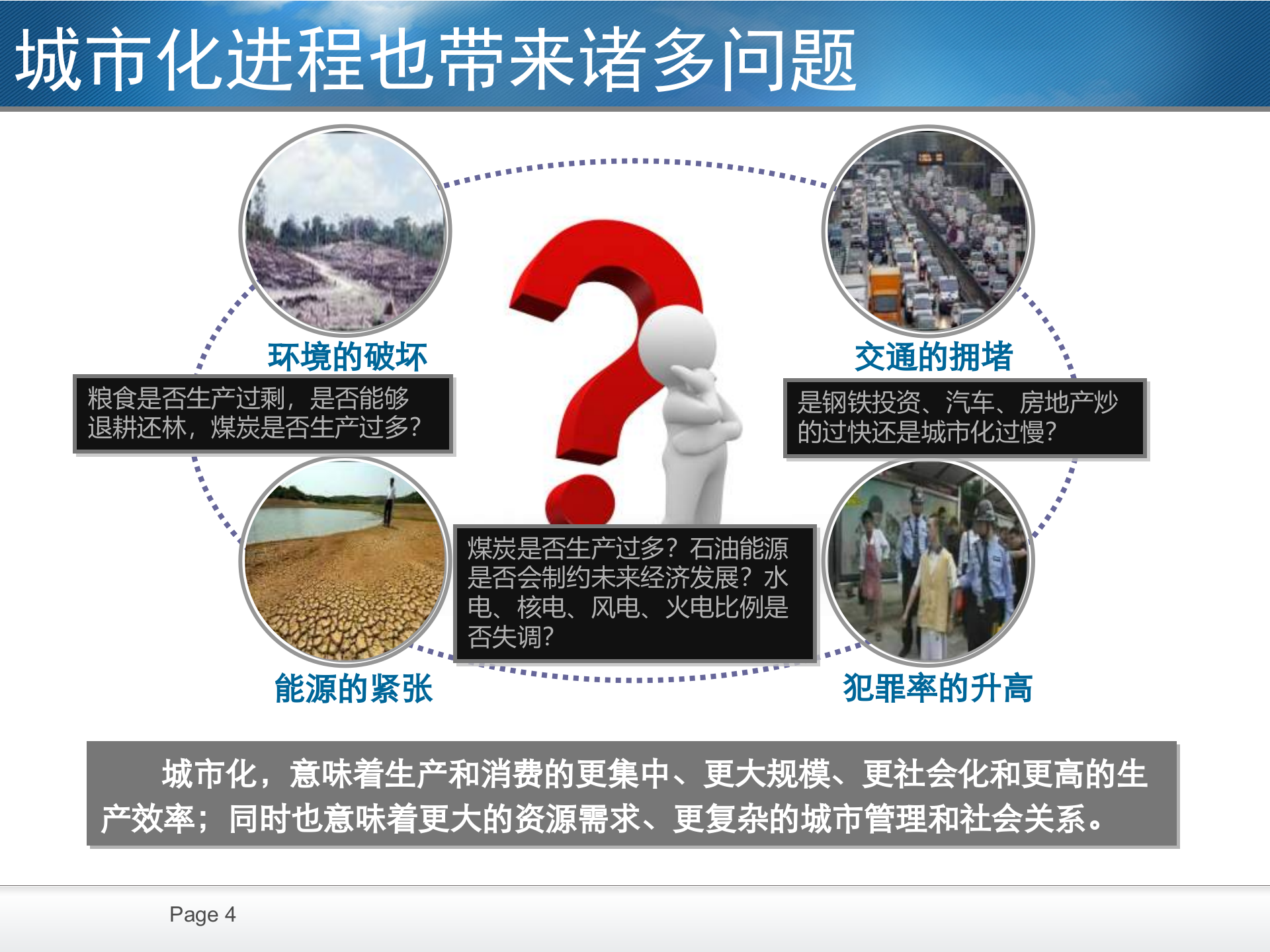 城市化进程也带来诸多问题

环境的破坏

粮食是否生产过剩，是否能够退耕还林，煤炭是否生产过多？

交通的拥堵

是钢铁投资、汽车、房地产炒的过快还是城市化过慢？

煤炭是否生产过多？石油能源是否会制约未来经济发展？水电、核电、风电、火电比例是否失调？

能源的紧张

犯罪率的升高

城市化，意味着生产和消费的更集中、更大规模、更社会化和更高的生产效率；同时也意味着更大的资源需求、更复杂的城市管理和社会关系。

Page 4